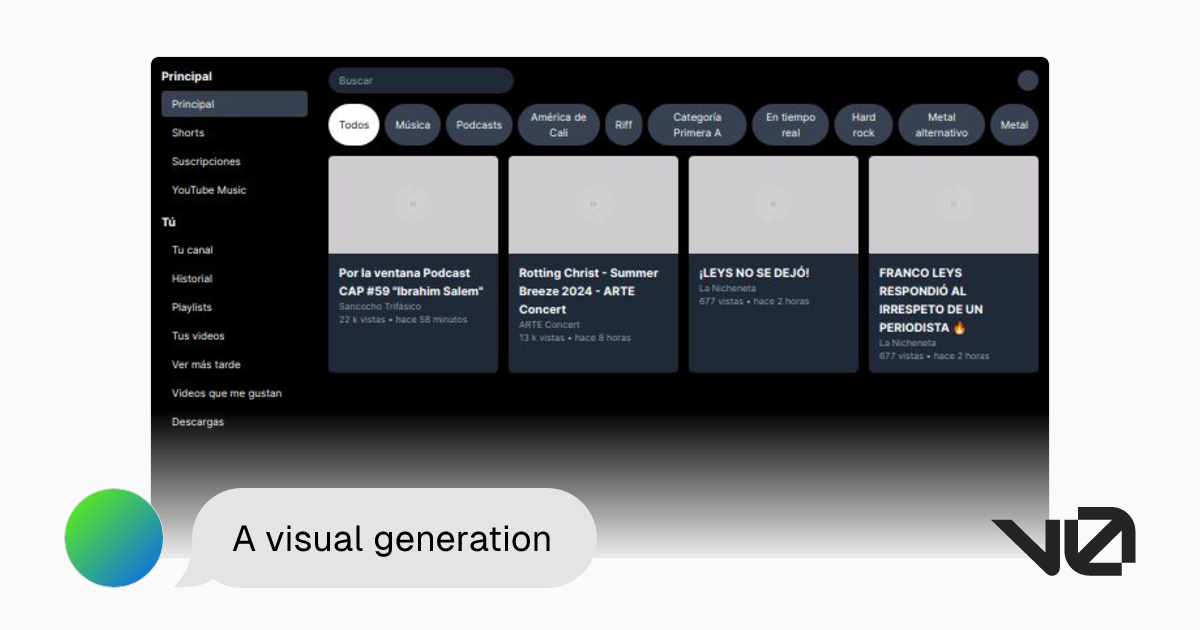 Principal
Principal
Shorts
Suscripciones
YouTube Music
Tú
Tu canal
Historial
Playlists
Tus videos
Ver más tarde
Videos que me gustan
Descargas

Buscar

Todos
Música
Podcasts
América de Cali
Riff
Categoría Primera A
En tiempo real
Hard rock
Metal alternativo
Metal

Por la ventana Podcast CAP #59 "Ibrahim Salem"
Sancocho Trifásico
22 k vistas • hace 58 minutos

Rotting Christ - Summer Breeze 2024 - ARTE Concert
ARTE Concert
13 k vistas • hace 8 horas

¡LEYS NO SE DEJÓ!
La Nicheneta
677 vistas • hace 2 horas

FRANCO LEYS RESPONDIÓ AL IRRESPETO DE UN PERIODISTA 🔥
La Nicheneta
677 vistas • hace 2 horas

A visual generation